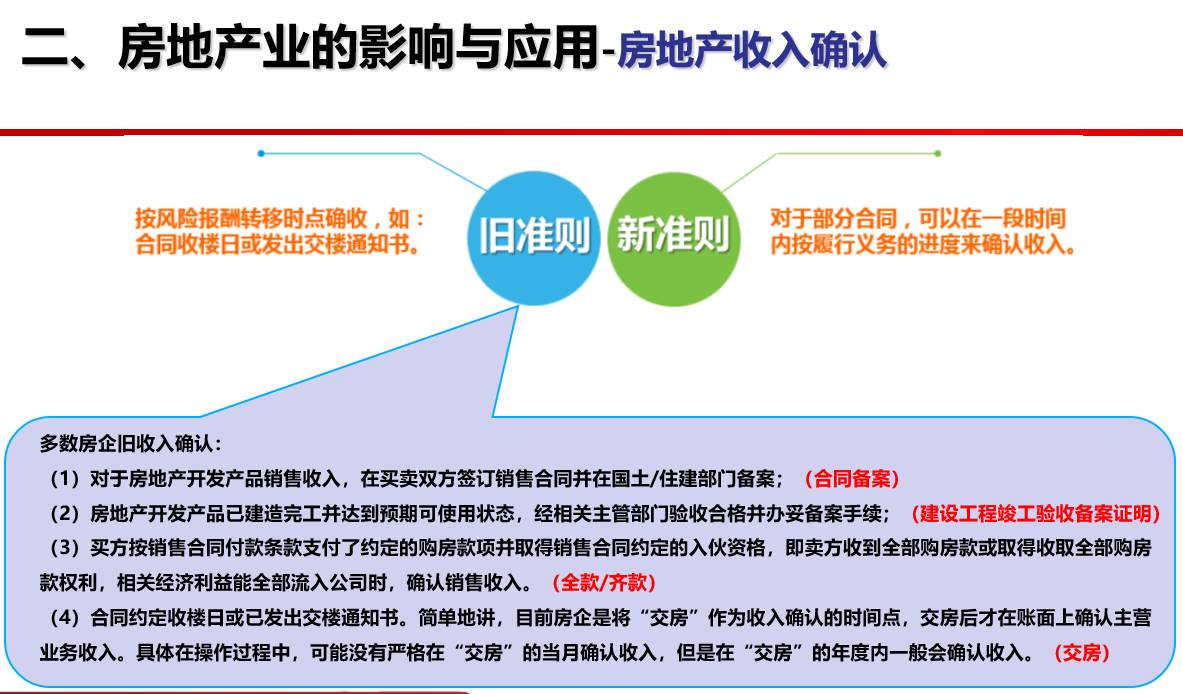 二、房地产业的影响与应用-房地产收入确认

按风险报酬转移时点确收，如：合同收楼日或发出交楼通知书。

旧准则

新准则

对于部分合同，可以在一段时间内按履行义务的进度来确认收入。

多数房企旧收入确认：

（1）对于房地产开发产品销售收入，在买卖双方签订销售合同并在国土/住建部门备案；（合同备案）

（2）房地产开发产品已建造完工并达到预期可使用状态，经相关主管部门验收合格并办妥备案手续；（建设工程竣工验收备案证明）

（3）买方按销售合同付款条款支付了约定的购房款项并取得销售合同约定的入伙资格，即卖方收到全部购房款或取得收取全部购房款权利，相关经济利益能全部流入公司时，确认销售收入。（全款/齐款）

（4）合同约定收楼日或已发出交楼通知书。简单地讲，目前房企是将“交房”作为收入确认的时间点，交房后才在账面上确认主营业务收入。具体在操作过程中，可能没有严格在“交房”的当月确认收入，但是在“交房”的年度内一般会确认收入。（交房）